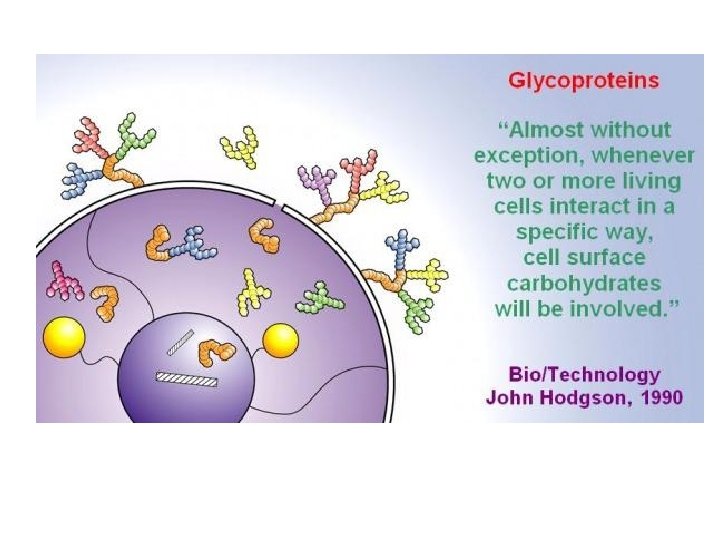 Glycoproteins

“Almost without exception, whenever two or more living cells interact in a specific way, cell surface carbohydrates will be involved.”

Bio/Technology
John Hodgson, 1990